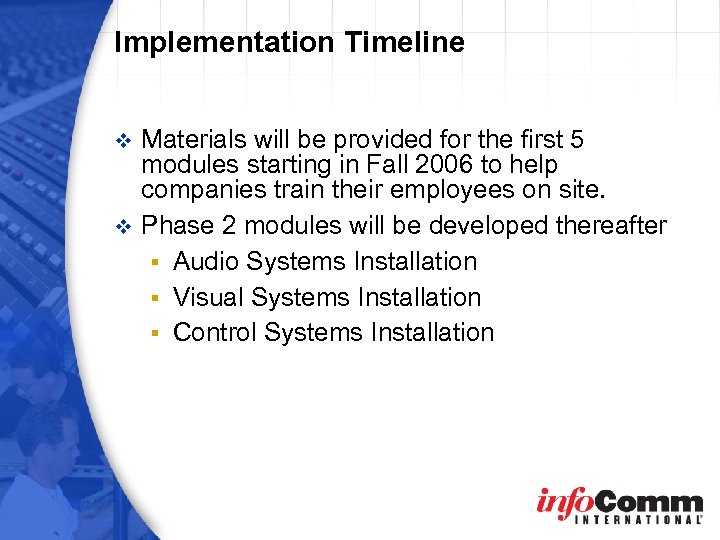 Implementation Timeline

❖ Materials will be provided for the first 5 modules starting in Fall 2006 to help companies train their employees on site.

❖ Phase 2 modules will be developed thereafter

▪ Audio Systems Installation

▪ Visual Systems Installation

▪ Control Systems Installation

infoComm INTERNATIONAL